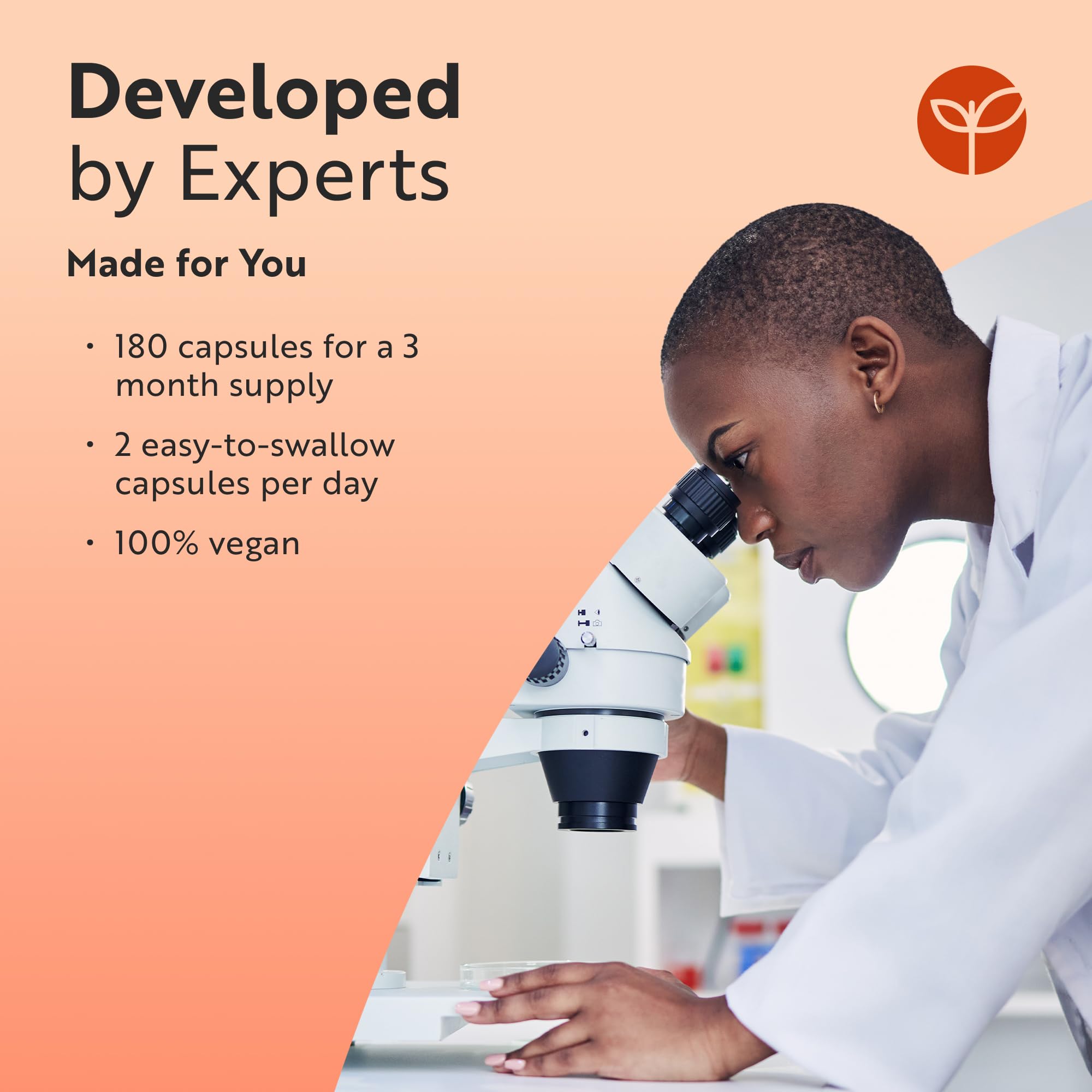 Developed by Experts

Made for You

· 180 capsules for a 3 month supply
· 2 easy-to-swallow capsules per day
· 100% vegan